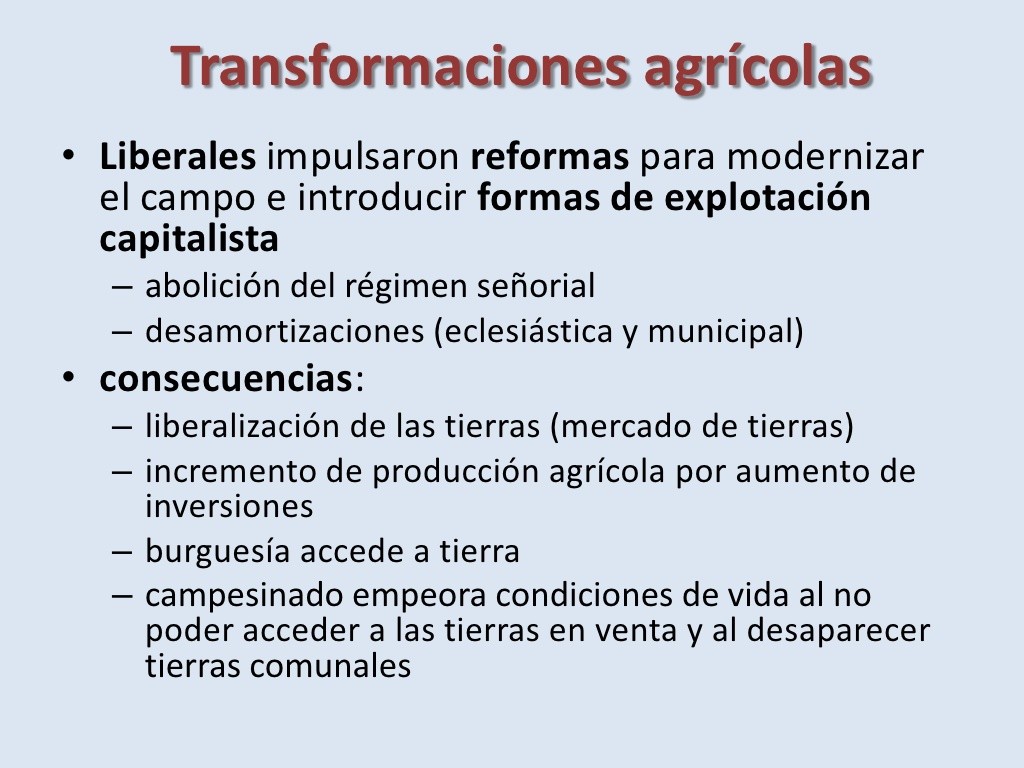 Transformaciones agrícolas

• Liberales impulsaron reformas para modernizar el campo e introducir formas de explotación capitalista
– abolición del régimen señorial
– desamortizaciones (eclesiástica y municipal)
• consecuencias:
– liberalización de las tierras (mercado de tierras)
– incremento de producción agrícola por aumento de inversiones
– burguesía accede a tierra
– campesinado empeora condiciones de vida al no poder acceder a las tierras en venta y al desaparecer tierras comunales